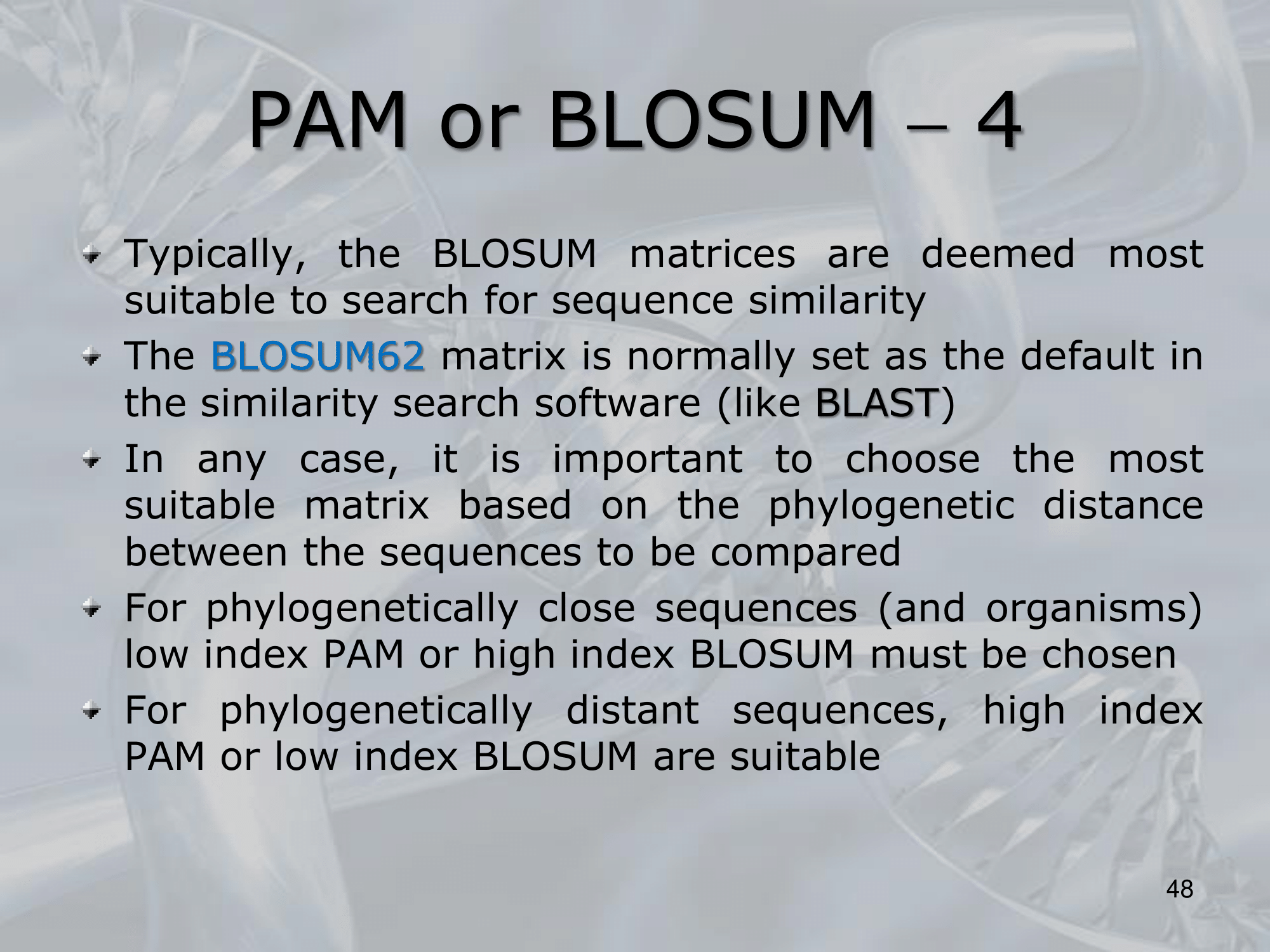 PAM or BLOSUM – 4

Typically, the BLOSUM matrices are deemed most suitable to search for sequence similarity

The BLOSUM62 matrix is normally set as the default in the similarity search software (like BLAST)

In any case, it is important to choose the most suitable matrix based on the phylogenetic distance between the sequences to be compared

For phylogenetically close sequences (and organisms) low index PAM or high index BLOSUM must be chosen

For phylogenetically distant sequences, high index PAM or low index BLOSUM are suitable

48